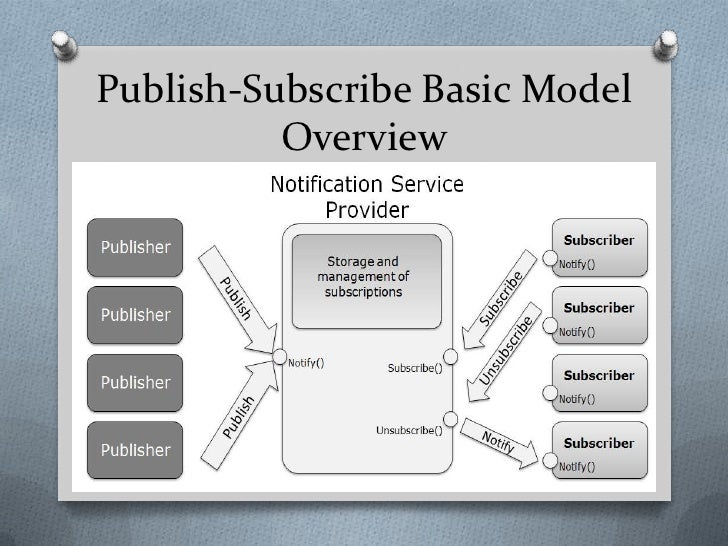 Publish-Subscribe Basic Model Overview

Notification Service Provider

Publisher

Publisher

Publisher

Publisher

Publish

Publish

Storage and management of subscriptions

Notify()

Subscribe()

Unsubscribe()

Subscribe

Unsubscribe

Notify

Subscriber
Notify()

Subscriber
Notify()

Subscriber
Notify()

Subscriber
Notify()